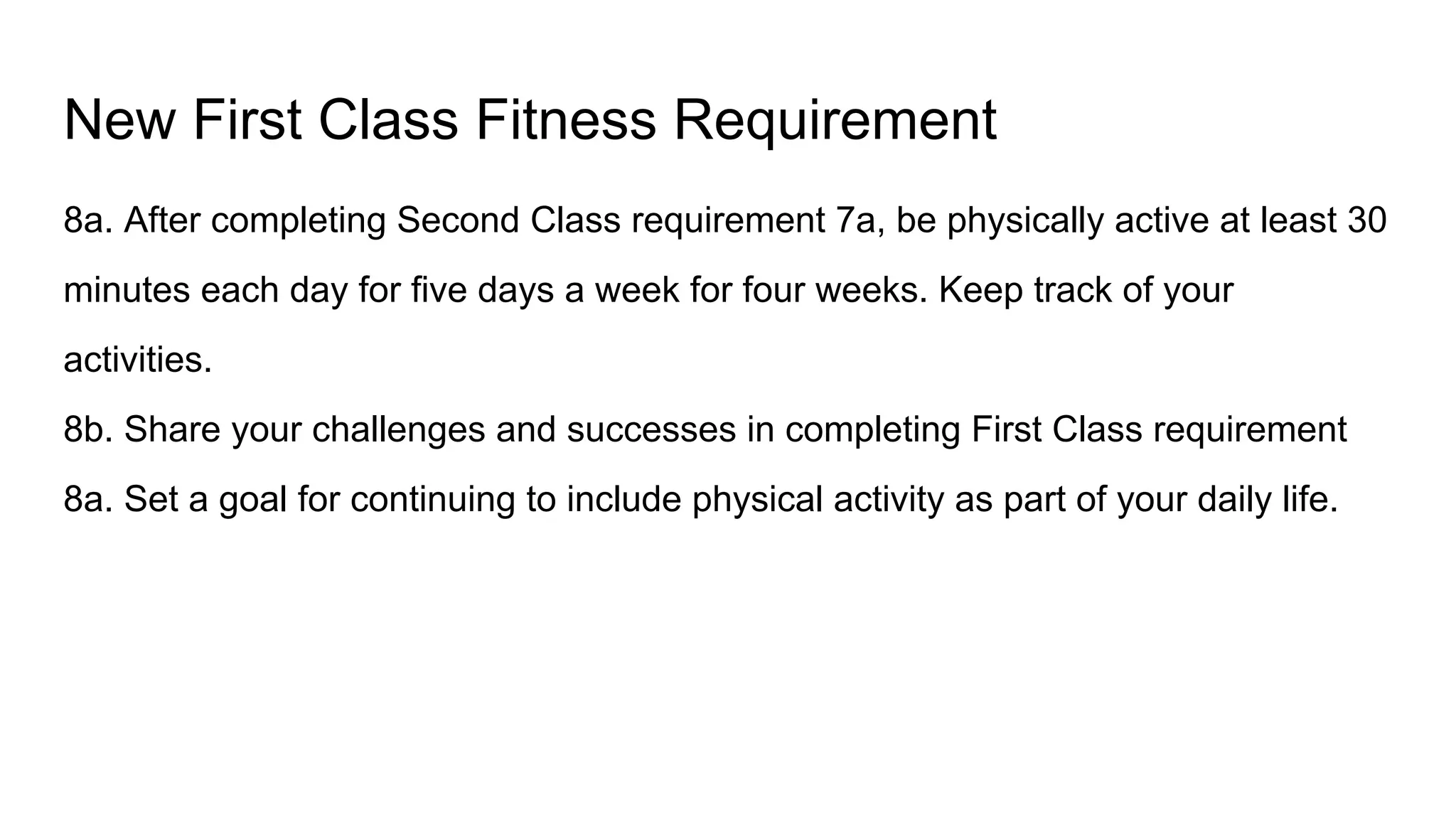 New First Class Fitness Requirement

8a. After completing Second Class requirement 7a, be physically active at least 30 minutes each day for five days a week for four weeks. Keep track of your activities.

8b. Share your challenges and successes in completing First Class requirement 8a. Set a goal for continuing to include physical activity as part of your daily life.